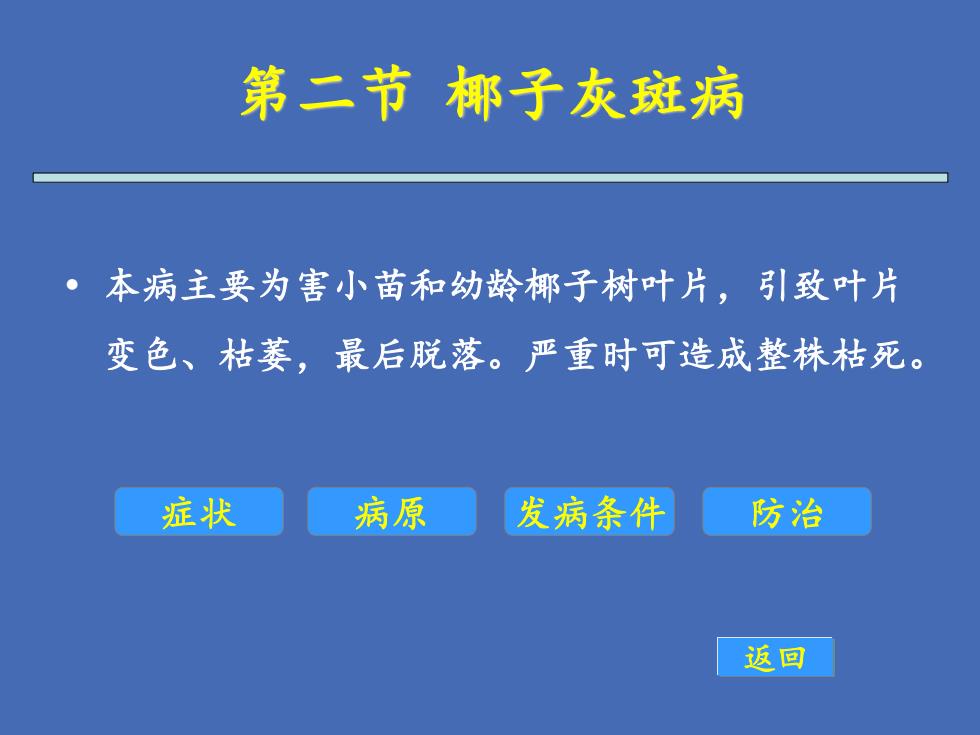 第二节 椰子灰斑病

• 本病主要为害小苗和幼龄椰子树叶片，引致叶片变色、枯萎，最后脱落。严重时可造成整株枯死。

症状

病原

发病条件

防治

返回